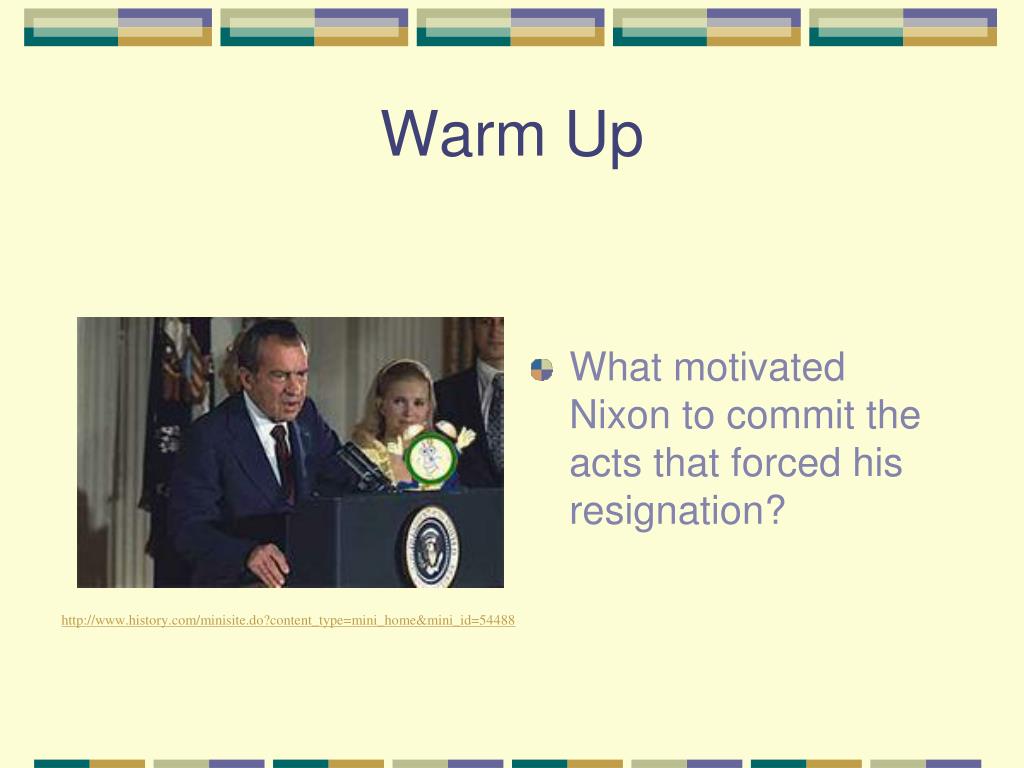 Warm Up

What motivated Nixon to commit the acts that forced his resignation?

http://www.history.com/minisite.do?content_type=mini_home&mini_id=54488